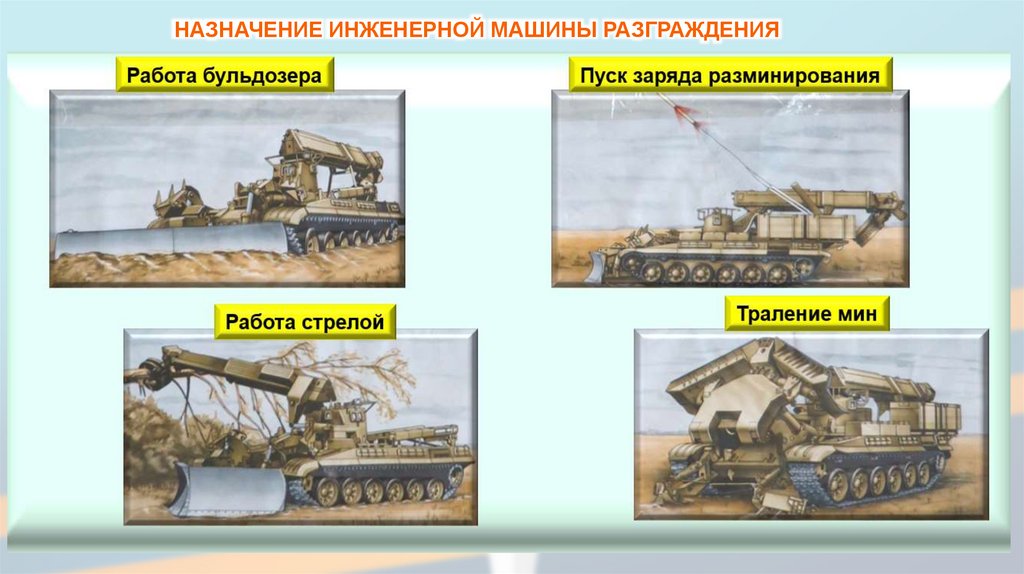 НАЗНАЧЕНИЕ ИНЖЕНЕРНОЙ МАШИНЫ РАЗГРАЖДЕНИЯ

Работа бульдозера

Пуск заряда разминирования

Работа стрелой

Траление мин